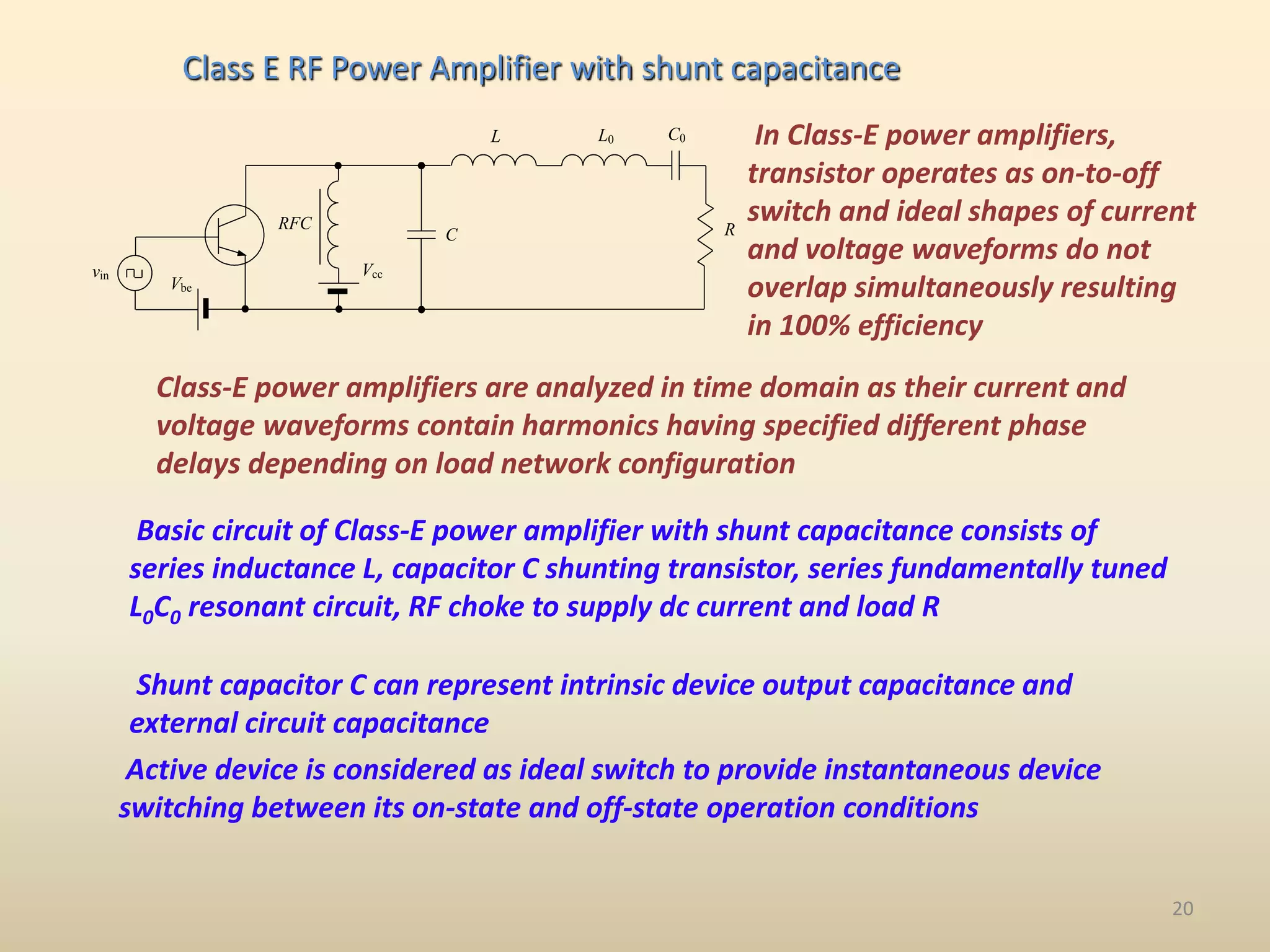 Class E RF Power Amplifier with shunt capacitance

$L$ $L_0$ $C_0$ $RFC$ $C$ $R$ $v_{in}$ $V_{be}$ $V_{cc}$

In Class-E power amplifiers, transistor operates as on-to-off switch and ideal shapes of current and voltage waveforms do not overlap simultaneously resulting in 100% efficiency

Class-E power amplifiers are analyzed in time domain as their current and voltage waveforms contain harmonics having specified different phase delays depending on load network configuration

Basic circuit of Class-E power amplifier with shunt capacitance consists of series inductance L, capacitor C shunting transistor, series fundamentally tuned $L_0C_0$ resonant circuit, RF choke to supply dc current and load R

Shunt capacitor C can represent intrinsic device output capacitance and external circuit capacitance

Active device is considered as ideal switch to provide instantaneous device switching between its on-state and off-state operation conditions

20